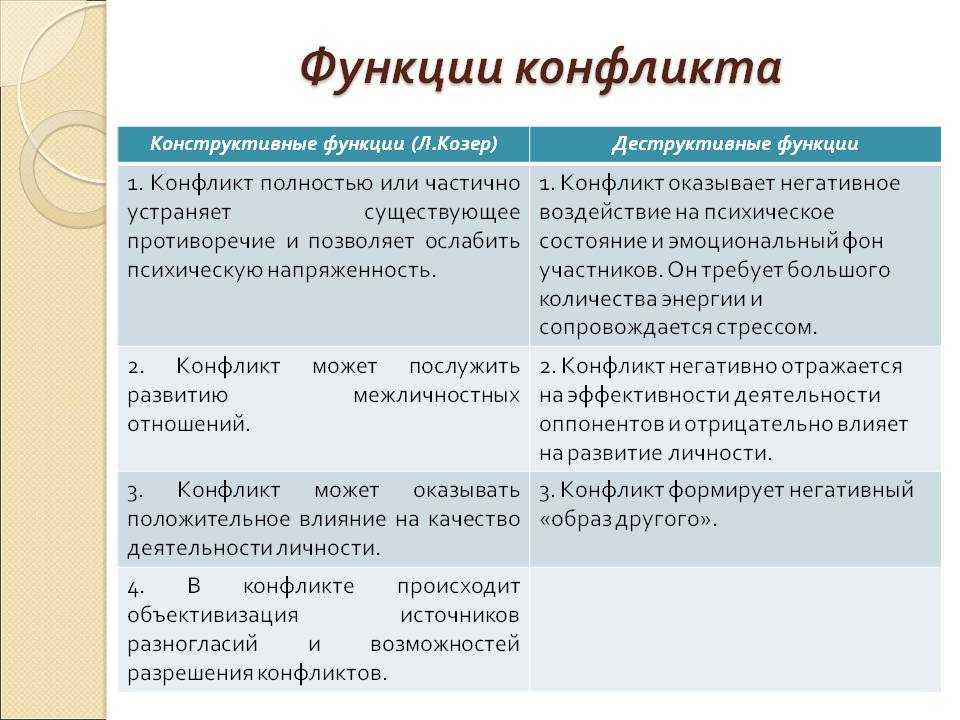 Функции конфликта

| Конструктивные функции (Л.Козер) | Деструктивные функции |
|---|---|
| 1. Конфликт полностью или частично устраняет существующее противоречие и позволяет ослабить психическую напряженность. | 1. Конфликт оказывает негативное воздействие на психическое состояние и эмоциональный фон участников. Он требует большого количества энергии и сопровождается стрессом. |
| 2. Конфликт может послужить развитию межличностных отношений. | 2. Конфликт негативно отражается на эффективности деятельности оппонентов и отрицательно влияет на развитие личности. |
| 3. Конфликт может оказывать положительное влияние на качество деятельности личности. | 3. Конфликт формирует негативный «образ другого». |
| 4. В конфликте происходит объективизация источников разногласий и возможностей разрешения конфликтов. | |